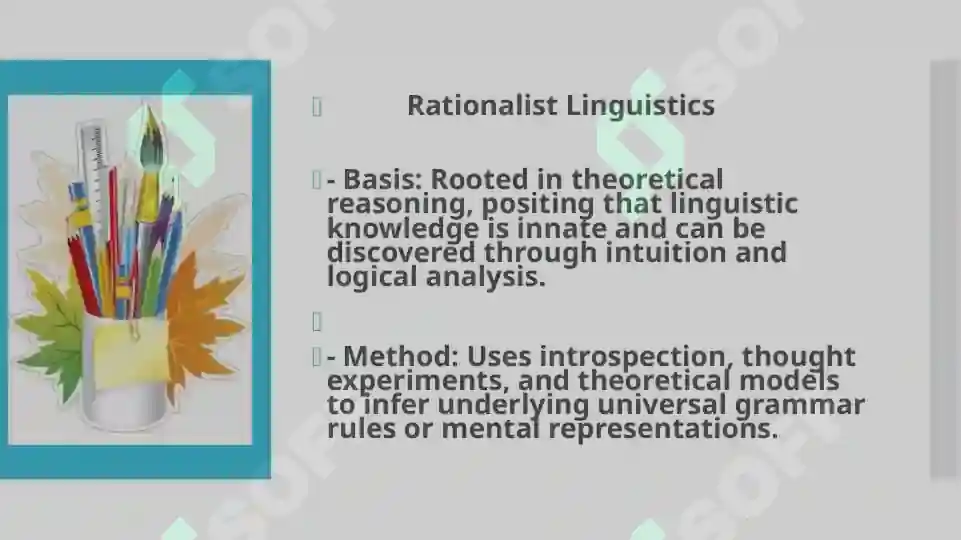 Rationalist Linguistics

- Basis: Rooted in theoretical reasoning, positing that linguistic knowledge is innate and can be discovered through intuition and logical analysis.

- Method: Uses introspection, thought experiments, and theoretical models to infer underlying universal grammar rules or mental representations.